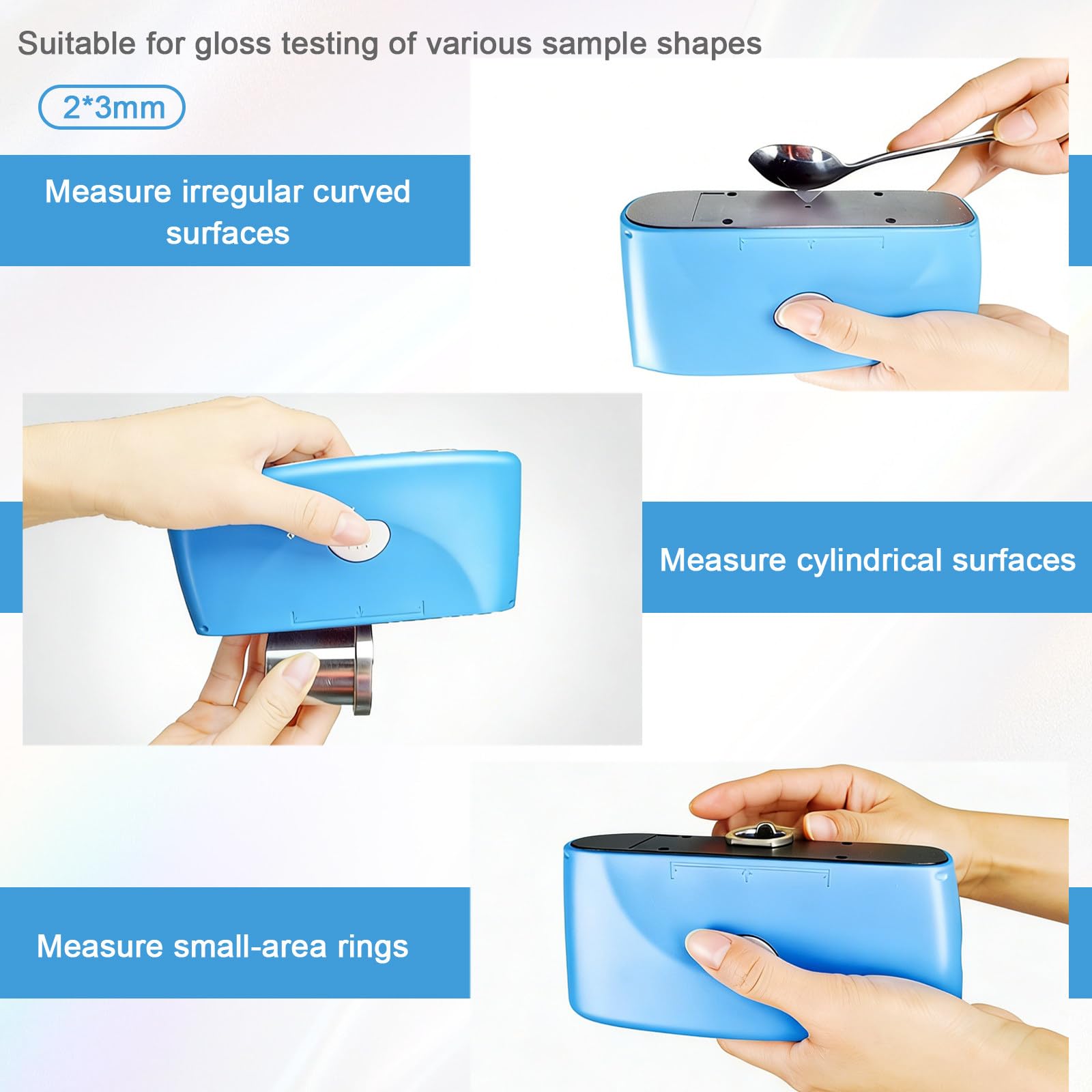 Suitable for gloss testing of various sample shapes

2*3mm

Measure irregular curved surfaces

Measure cylindrical surfaces

Measure small-area rings